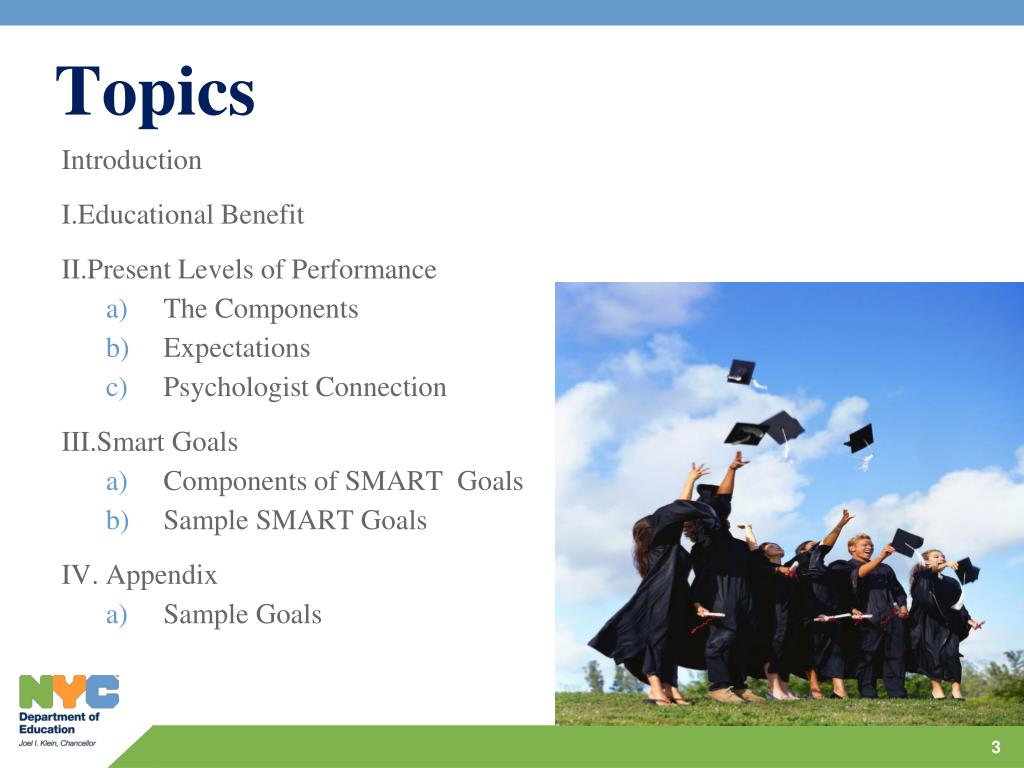 Topics

Introduction

I.Educational Benefit

II.Present Levels of Performance
a) The Components
b) Expectations
c) Psychologist Connection

III.Smart Goals
a) Components of SMART Goals
b) Sample SMART Goals

IV. Appendix
a) Sample Goals

NYC
Department of Education
Joel I. Klein, Chancellor

3